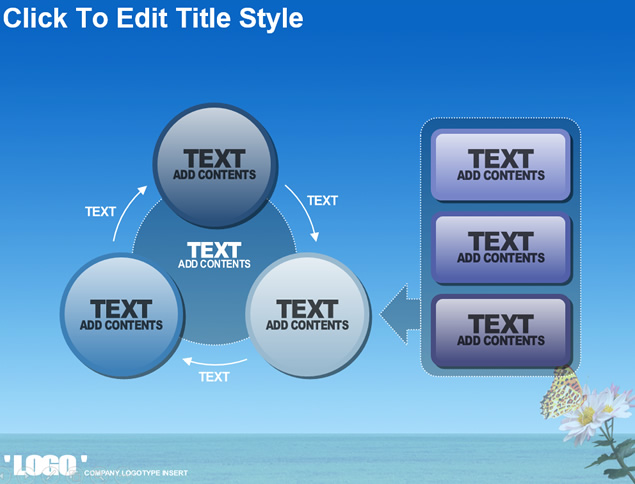 Click To Edit Title Style

TEXT
ADD CONTENTS

TEXT

TEXT

TEXT
ADD CONTENTS

TEXT
ADD CONTENTS

TEXT
ADD CONTENTS

TEXT

TEXT
ADD CONTENTS

TEXT
ADD CONTENTS

TEXT
ADD CONTENTS

'LOGO'
COMPANY LOGOTYPE INSERT